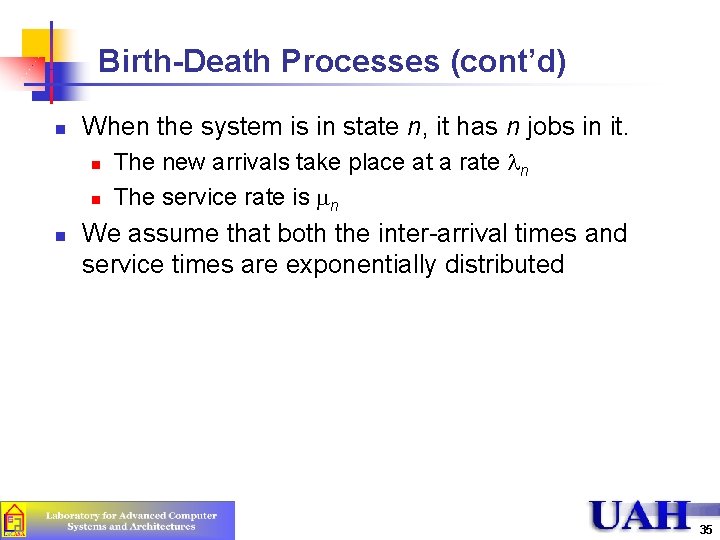 Birth-Death Processes (cont'd)

When the system is in state $n$, it has $n$ jobs in it.

The new arrivals take place at a rate $\lambda_n$

The service rate is $\mu_n$

We assume that both the inter-arrival times and service times are exponentially distributed

Laboratory for Advanced Computer Systems and Architectures

UAH

35